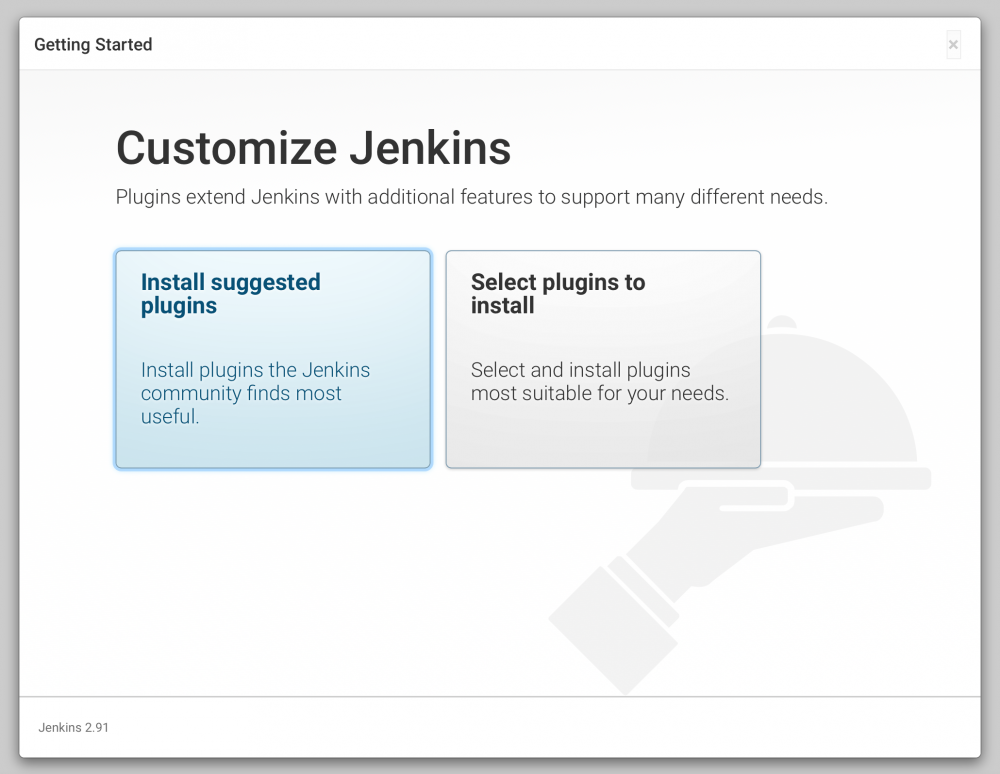 Getting Started

×

Customize Jenkins

Plugins extend Jenkins with additional features to support many different needs.

Install suggested plugins

Install plugins the Jenkins community finds most useful.

Select plugins to install

Select and install plugins most suitable for your needs.

Jenkins 2.91